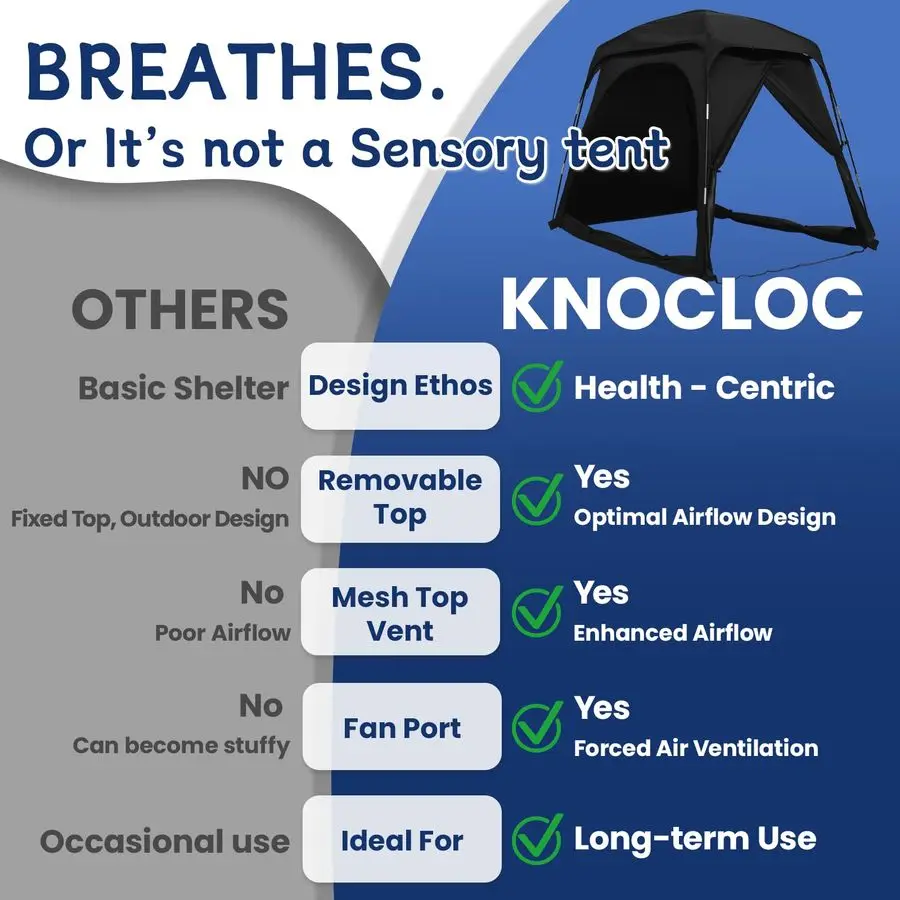 BREATHES.
Or It's not a Sensory tent

| OTHERS | | KNOCLOC |
|---|---|---|
| Basic Shelter | Design Ethos | Health - Centric |
| NO Fixed Top, Outdoor Design | Removable Top | Yes Optimal Airflow Design |
| No Poor Airflow | Mesh Top Vent | Yes Enhanced Airflow |
| No Can become stuffy | Fan Port | Yes Forced Air Ventilation |
| Occasional use | Ideal For | Long-term Use |